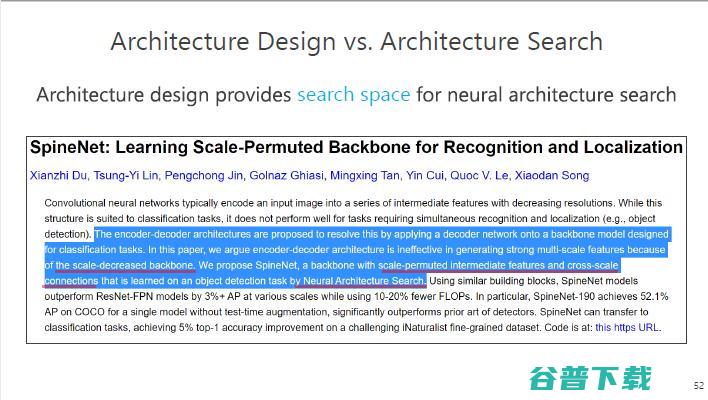 Architecture Design vs. Architecture Search

Architecture design provides search space for neural architecture search

SpineNet: Learning Scale-Permuted Backbone for Recognition and Localization

Xianzhi Du, Tsung-Yi Lin, Pengchong Jin, Golnaz Ghiasi, Mingxing Tan, Yin Cui, Quoc V. Le, Xiaodan Song

Convolutional neural networks typically encode an input image into a series of intermediate features with decreasing resolutions. While this structure is suited to classification tasks, it does not perform well for tasks requiring simultaneous recognition and localization (e.g., object detection). The encoder-decoder architectures are proposed to resolve this by applying a decoder network onto a backbone model designed for classification tasks. In this paper, we argue encoder-decoder architecture is ineffective in generating strong multi-scale features because of the scale-decreased backbone. We propose SpineNet, a backbone with scale-permuted intermediate features and cross-scale connections that is learned on an object detection task by Neural Architecture Search. Using similar building blocks, SpineNet models outperform ResNet-FPN models by 3%+ AP at various scales while using 10-20% fewer FLOPs. In particular, SpineNet-190 achieves 52.1% AP on COCO for a single model without test-time augmentation, significantly outperforms prior art of detectors. SpineNet can transfer to classification tasks, achieving 5% top-1 accuracy improvement on a challenging iNaturalist fine-grained dataset. Code is at: this https URL.

谷普下载

52